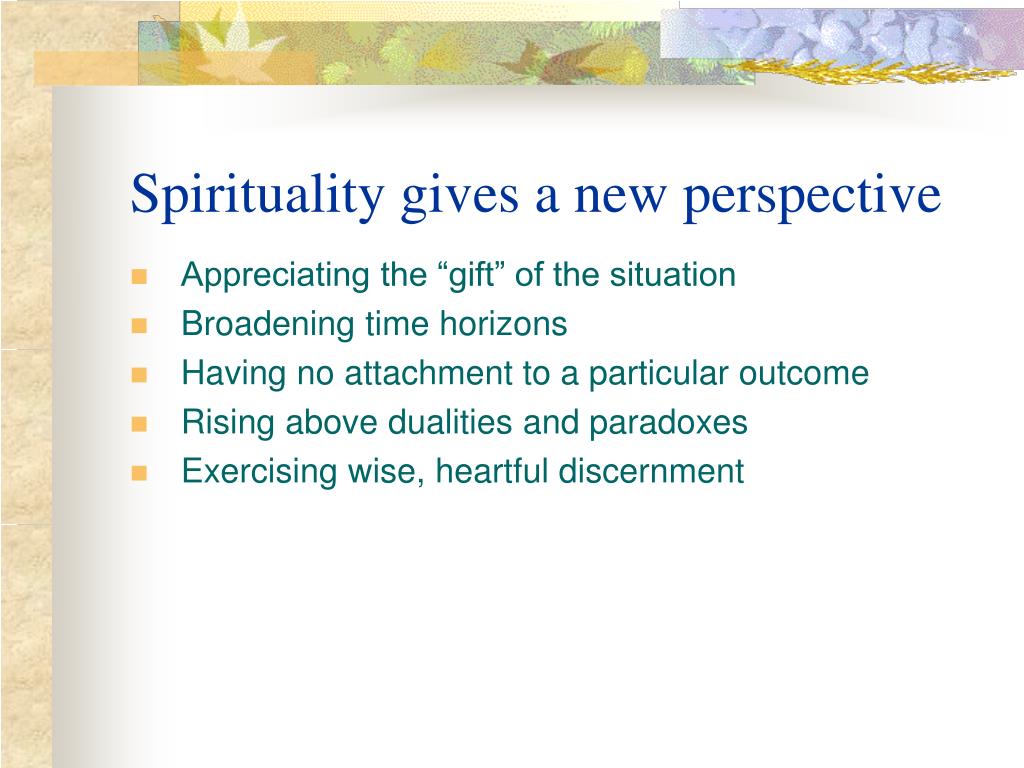 Spirituality gives a new perspective

- Appreciating the “gift” of the situation
- Broadening time horizons
- Having no attachment to a particular outcome
- Rising above dualities and paradoxes
- Exercising wise, heartful discernment